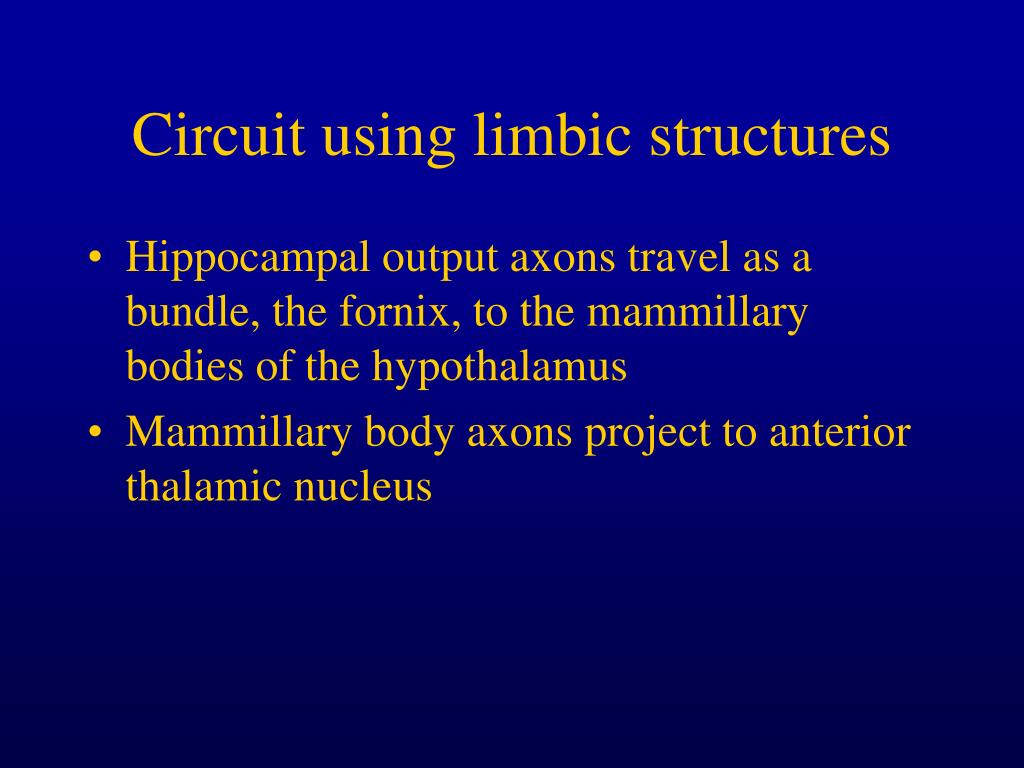 Circuit using limbic structures

• Hippocampal output axons travel as a bundle, the fornix, to the mammillary bodies of the hypothalamus

• Mammillary body axons project to anterior thalamic nucleus